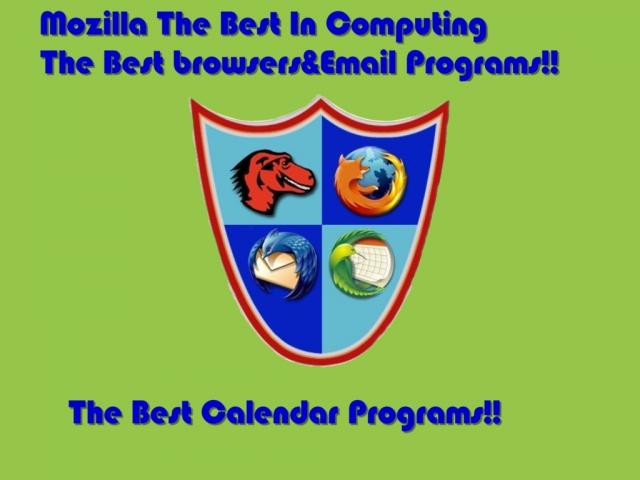 Mozilla The Best In Computing
The Best browsers&Email Programs!!

The Best Calendar Programs!!